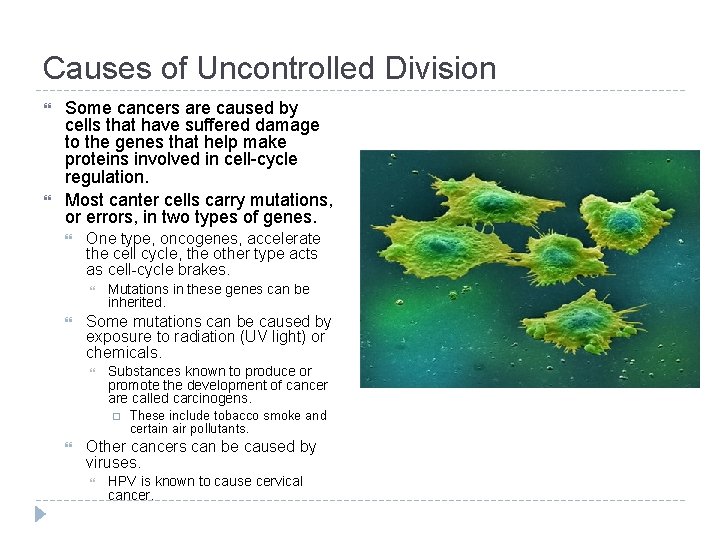 Causes of Uncontrolled Division

Some cancers are caused by cells that have suffered damage to the genes that help make proteins involved in cell-cycle regulation.

Most canter cells carry mutations, or errors, in two types of genes.

One type, oncogenes, accelerate the cell cycle, the other type acts as cell-cycle brakes.

Mutations in these genes can be inherited.

Some mutations can be caused by exposure to radiation (UV light) or chemicals.

Substances known to produce or promote the development of cancer are called carcinogens.

These include tobacco smoke and certain air pollutants.

Other cancers can be caused by viruses.

HPV is known to cause cervical cancer.